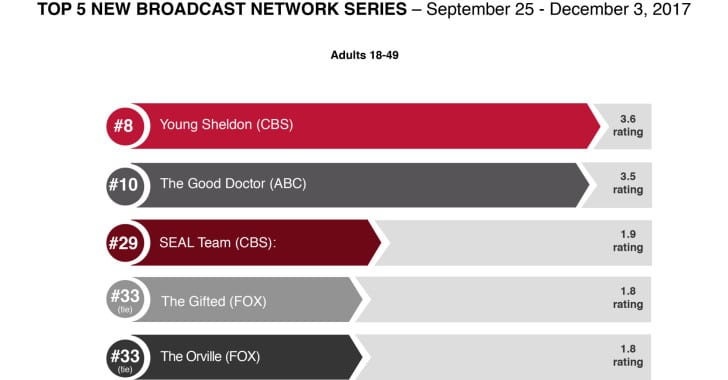 TOP 5 NEW BROADCAST NETWORK SERIES – September 25 - December 3, 2017

Adults 18-49

#8 Young Sheldon (CBS) 3.6 rating

#10 The Good Doctor (ABC) 3.5 rating

#29 SEAL Team (CBS): 1.9 rating

#33 (tie) The Gifted (FOX) 1.8 rating

#33 (tie) The Orville (FOX) 1.8 rating